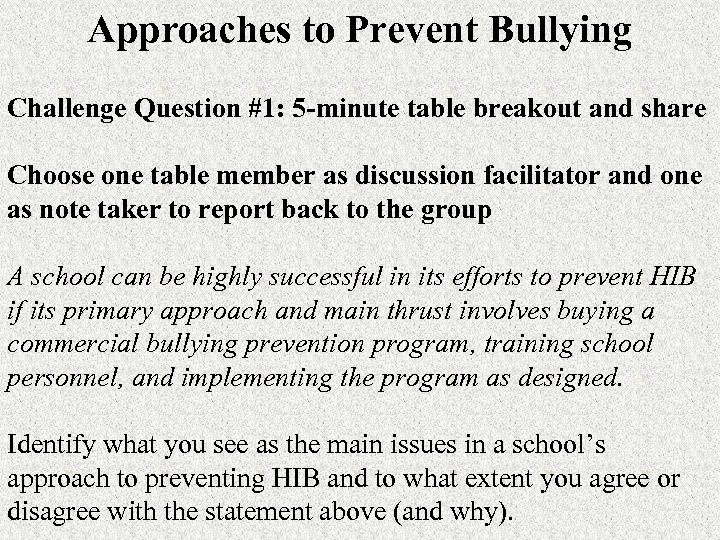 Approaches to Prevent Bullying

Challenge Question #1: 5-minute table breakout and share

Choose one table member as discussion facilitator and one as note taker to report back to the group

A school can be highly successful in its efforts to prevent HIB if its primary approach and main thrust involves buying a commercial bullying prevention program, training school personnel, and implementing the program as designed.

Identify what you see as the main issues in a school's approach to preventing HIB and to what extent you agree or disagree with the statement above (and why).